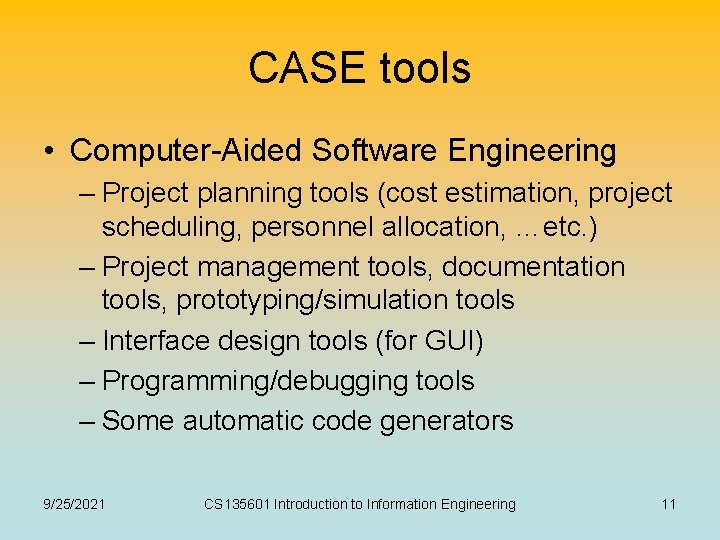 CASE tools

• Computer-Aided Software Engineering

– Project planning tools (cost estimation, project scheduling, personnel allocation, …etc.)

– Project management tools, documentation tools, prototyping/simulation tools

– Interface design tools (for GUI)

– Programming/debugging tools

– Some automatic code generators

9/25/2021

CS135601 Introduction to Information Engineering

11